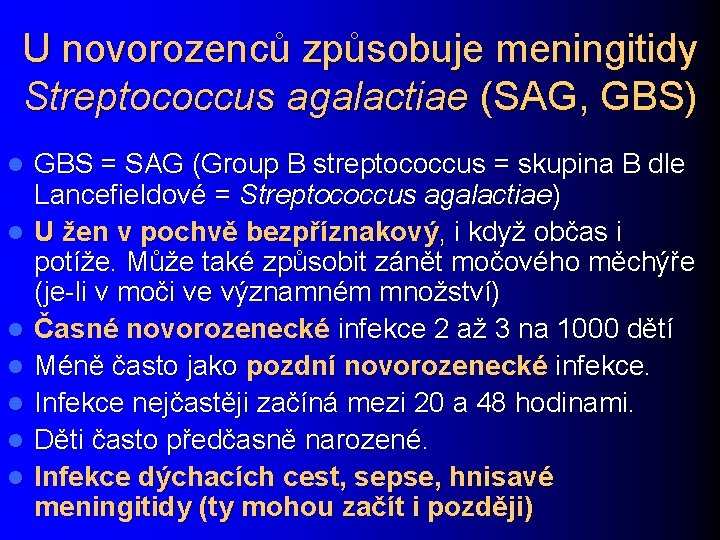 U novorozenců způsobuje meningitidy Streptococcus agalactiae (SAG, GBS)

- GBS = SAG (Group B streptococcus = skupina B dle Lancefieldové = Streptococcus agalactiae)
- U žen v pochvě bezpříznakový, i když občas i potíže. Může také způsobit zánět močového měchýře (je-li v moči ve významném množství)
- Časné novorozenecké infekce 2 až 3 na 1000 dětí
- Méně často jako pozdní novorozenecké infekce.
- Infekce nejčastěji začíná mezi 20 a 48 hodinami.
- Děti často předčasně narozené.
- Infekce dýchacích cest, sepse, hnisavé meningitidy (ty mohou začít i později)